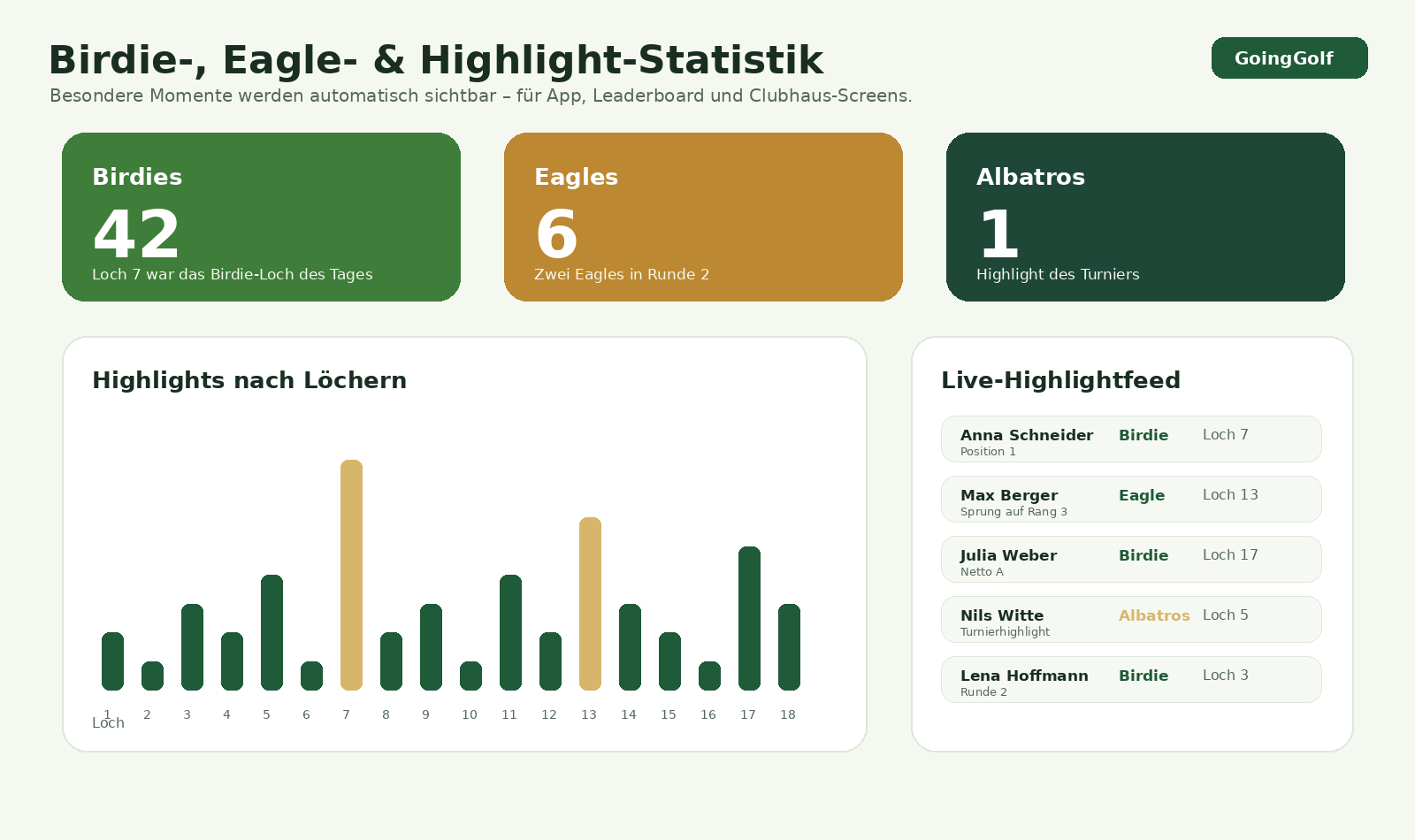 Birdie-, Eagle- & Highlight-Statistik

GoingGolf

Besondere Momente werden automatisch sichtbar – für App, Leaderboard und Clubhaus-Screens.

Birdies
42
Loch 7 war das Birdie-Loch des Tages

Eagles
6
Zwei Eagles in Runde 2

Albatros
1
Highlight des Turniers

Highlights nach Löchern

1 2 3 4 5 6 7 8 9 10 11 12 13 14 15 16 17 18
Loch

Live-Highlightfeed

Anna Schneider
Position 1
Birdie
Loch 7

Max Berger
Sprung auf Rang 3
Eagle
Loch 13

Julia Weber
Netto A
Birdie
Loch 17

Nils Witte
Turnierhighlight
Albatros
Loch 5

Lena Hoffmann
Runde 2
Birdie
Loch 3